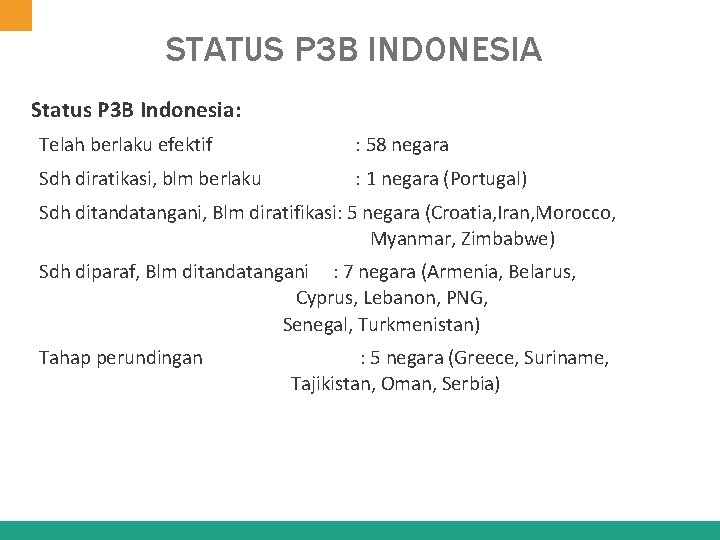 STATUS P3B INDONESIA

Status P3B Indonesia:

Telah berlaku efektif : 58 negara

Sdh diratikasi, blm berlaku : 1 negara (Portugal)

Sdh ditandatangani, Blm diratifikasi: 5 negara (Croatia,Iran,Morocco, Myanmar, Zimbabwe)

Sdh diparaf, Blm ditandatangani : 7 negara (Armenia, Belarus, Cyprus, Lebanon, PNG, Senegal, Turkmenistan)

Tahap perundingan : 5 negara (Greece, Suriname, Tajikistan, Oman, Serbia)